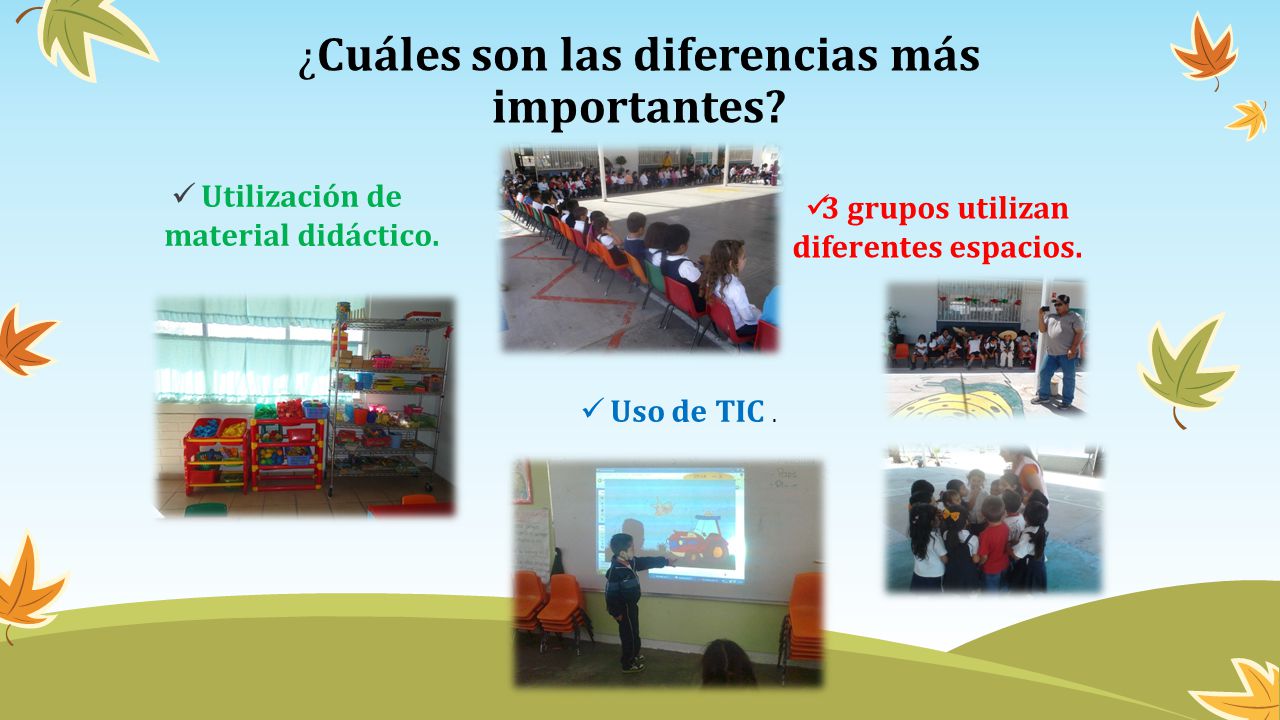 ¿Cuáles son las diferencias más importantes?

✓ Utilización de material didáctico.

✓3 grupos utilizan diferentes espacios.

✓ Uso de TIC .